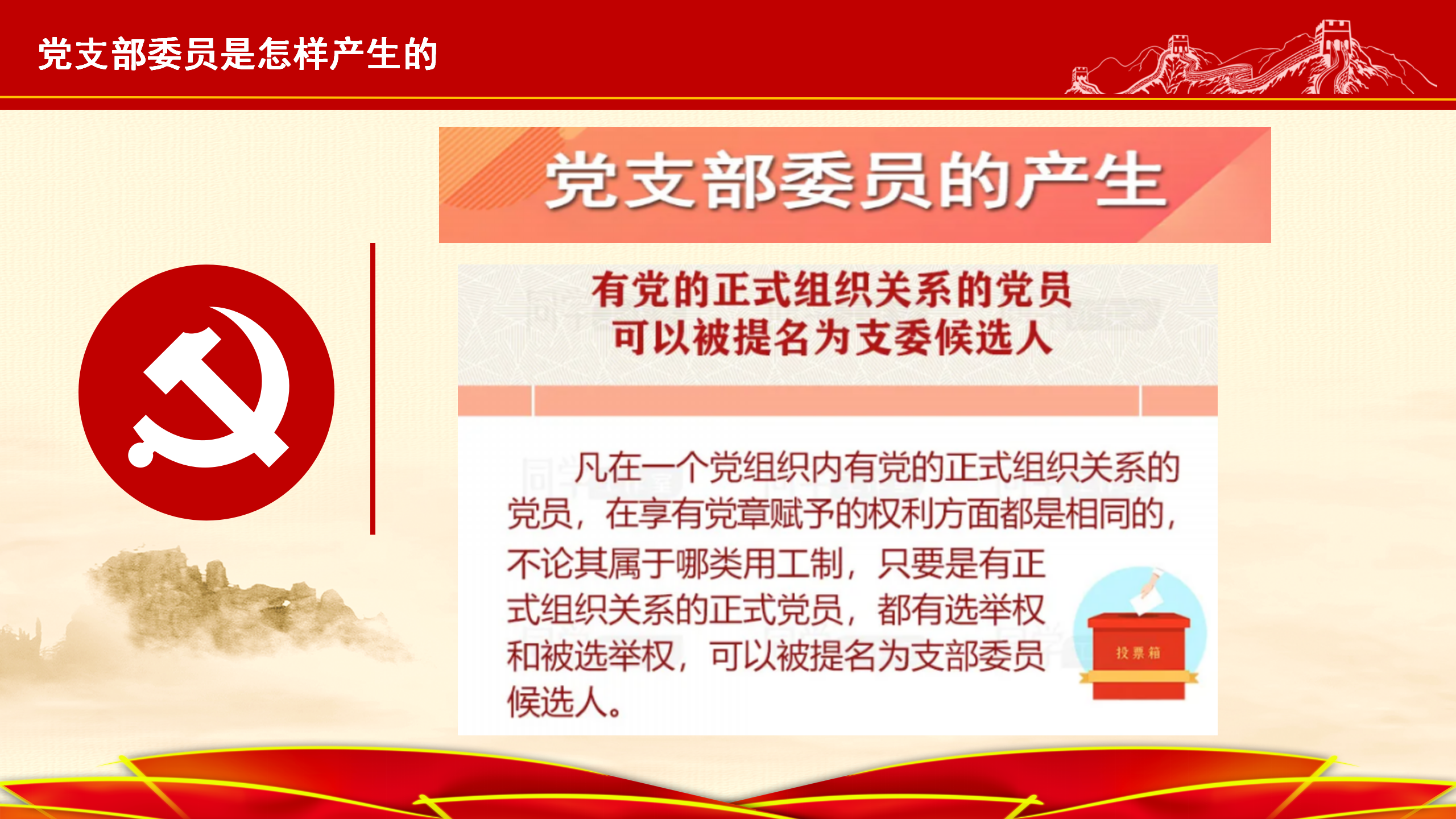 党支部委员是怎样产生的

党支部委员的产生

有党的正式组织关系的党员
可以被提名为支委候选人

凡在一个党组织内有党的正式组织关系的党员，在享有党章赋予的权利方面都是相同的，不论其属于哪类用工制，只要是有正式组织关系的正式党员，都有选举权和被选举权，可以被提名为支部委员候选人。

投票箱